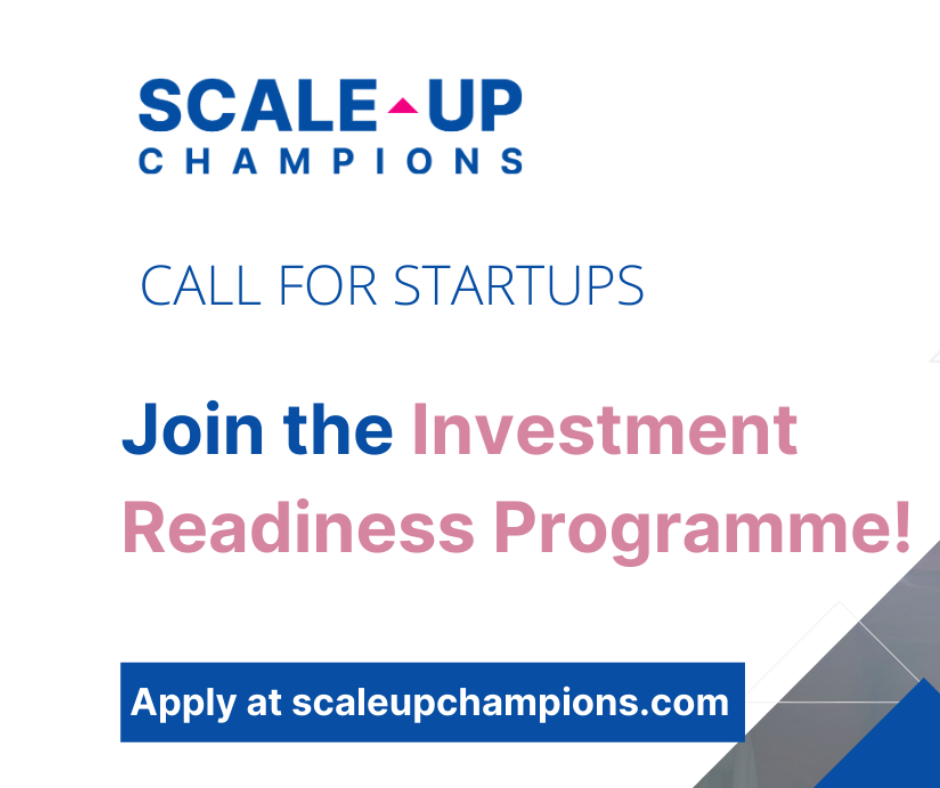 SCALE UP
CHAMPIONS

CALL FOR STARTUPS

Join the Investment Readiness Programme!

Apply at scaleupchampions.com